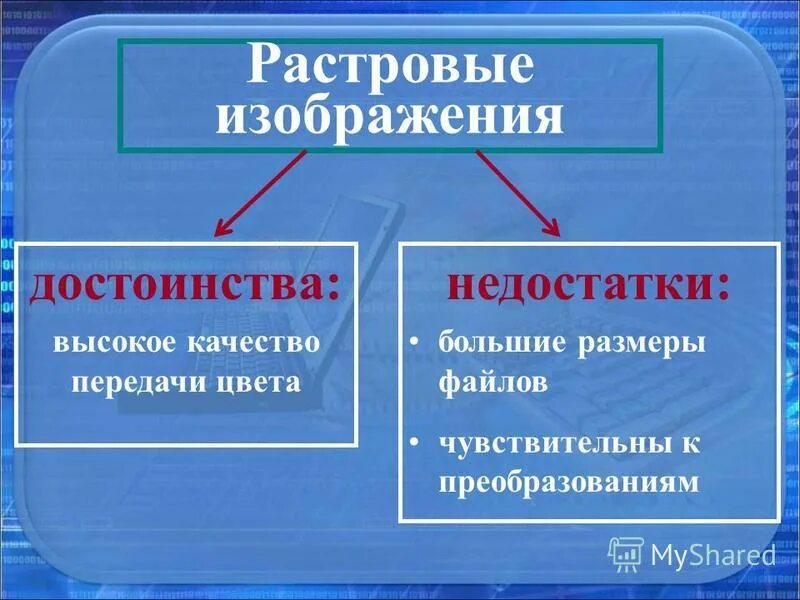 Растровые изображения

достоинства:

высокое качество передачи цвета

недостатки:

• большие размеры файлов

• чувствительны к преобразованиям

MyShared